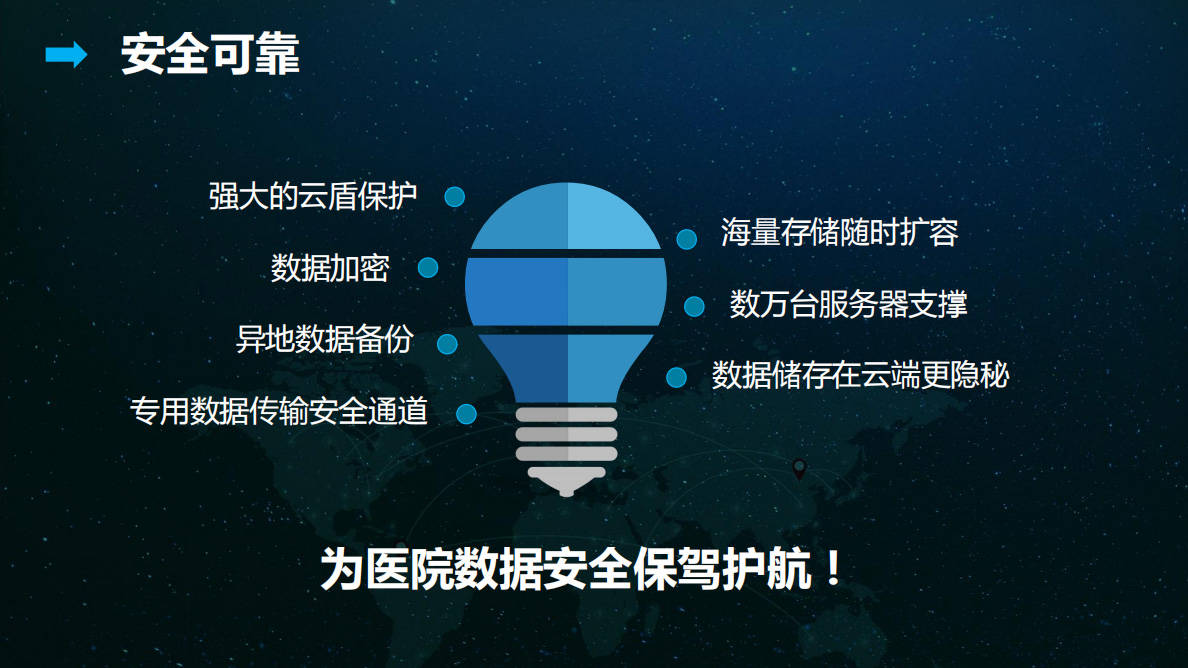 安全可靠

强大的云盾保护

数据加密

异地数据备份

专用数据传输安全通道

海量存储随时扩容

数万台服务器支撑

数据储存在云端更隐秘

为医院数据安全保驾护航！